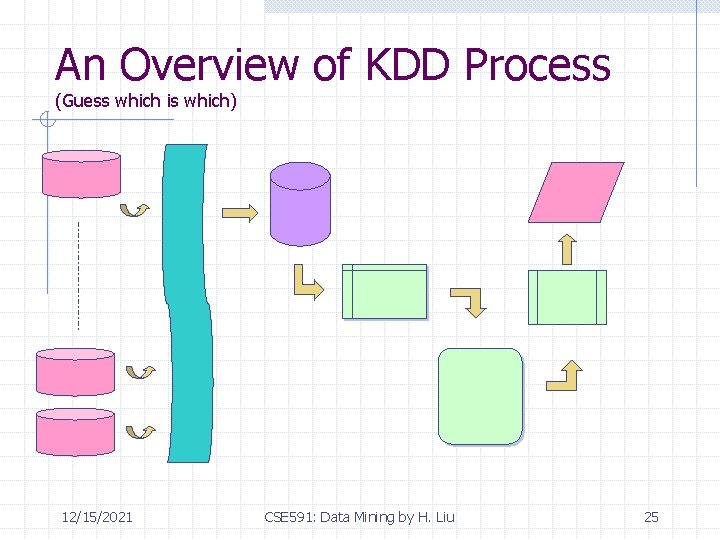 An Overview of KDD Process
(Guess which is which)

12/15/2021
CSE591: Data Mining by H. Liu
25